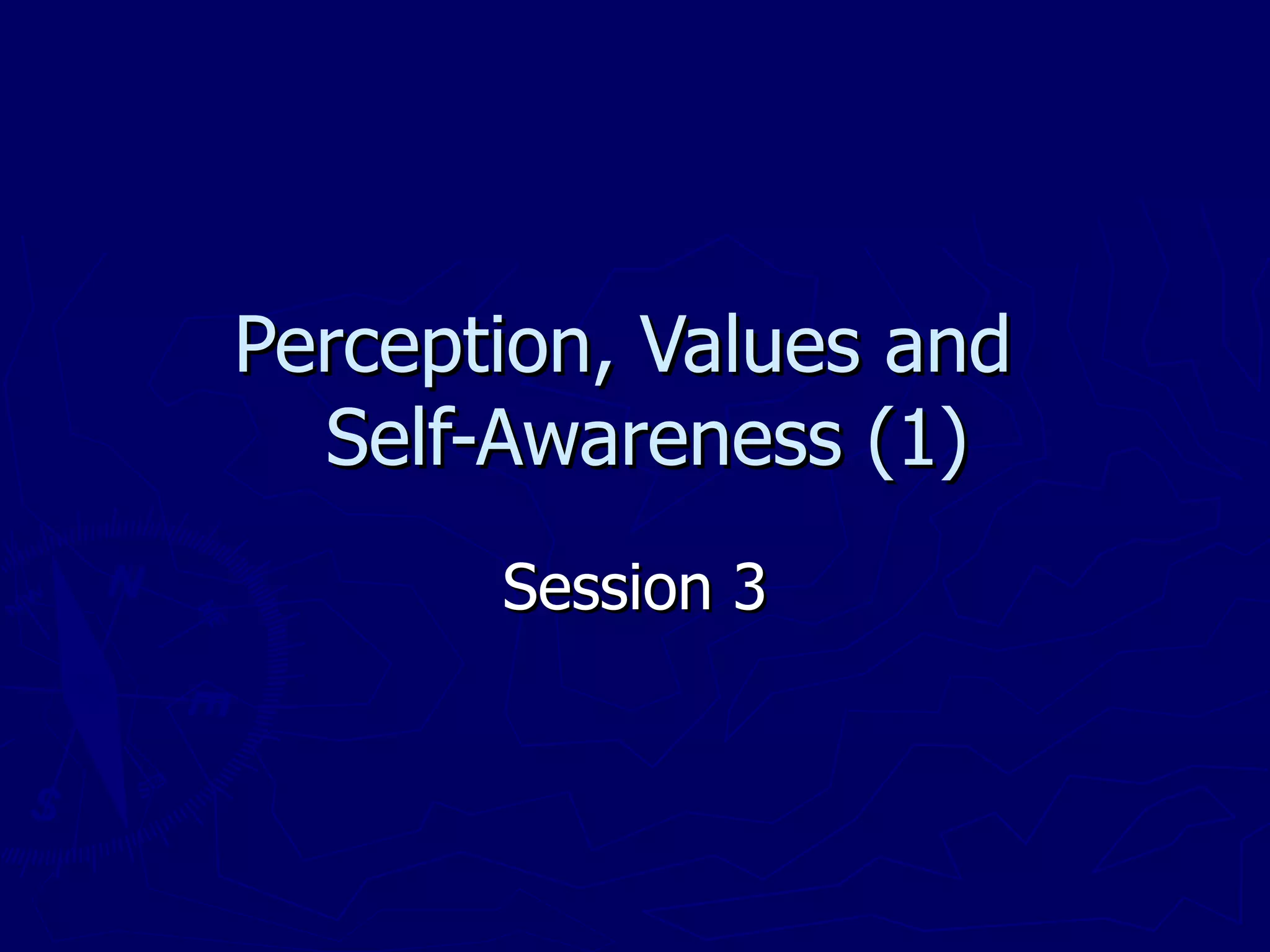 Perception, Values and Self-Awareness (1)

Session 3